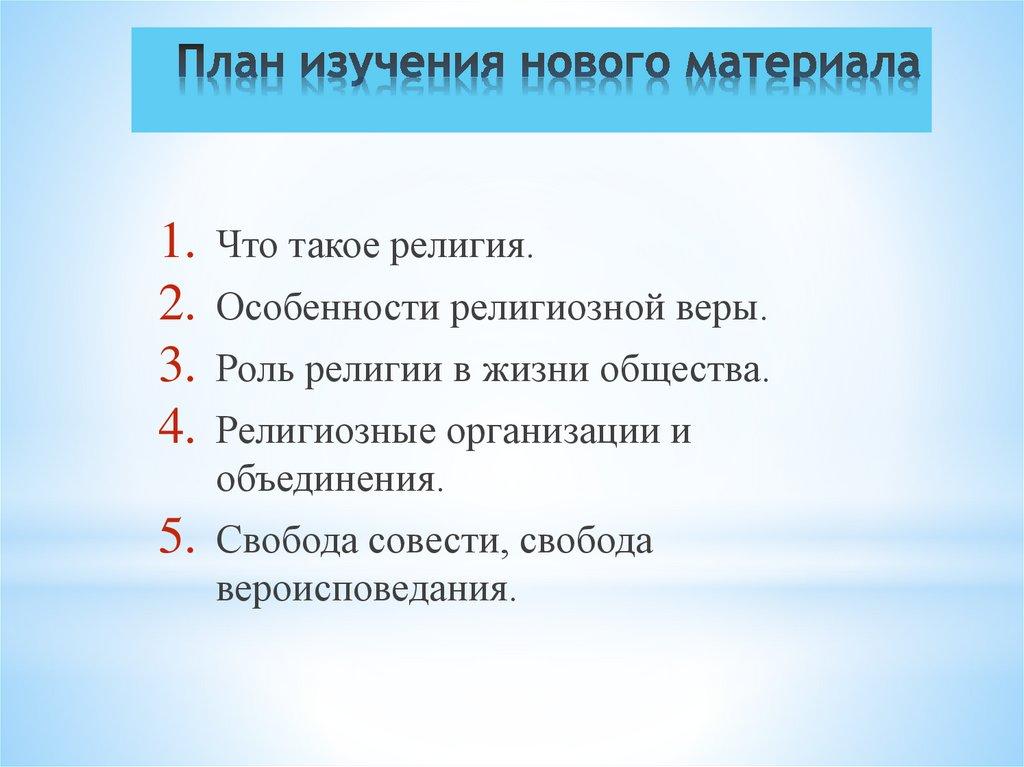 План изучения нового материала

1. Что такое религия.
2. Особенности религиозной веры.
3. Роль религии в жизни общества.
4. Религиозные организации и объединения.
5. Свобода совести, свобода вероисповедания.